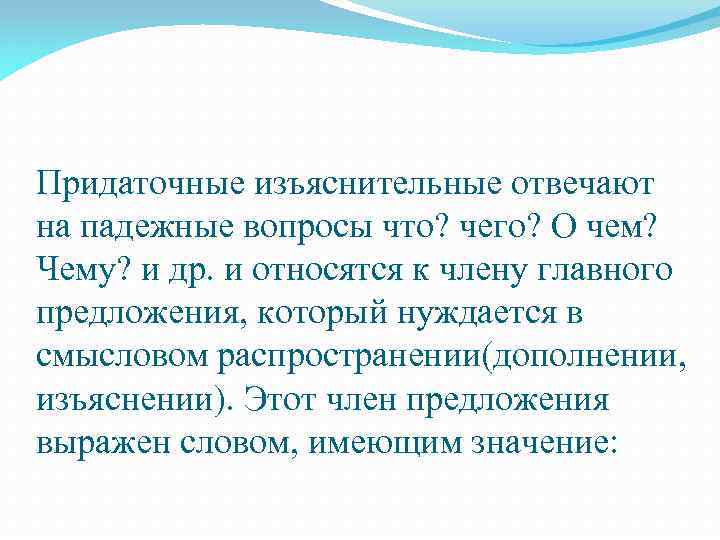 Придаточные изъяснительные отвечают на падежные вопросы что? чего? О чем? Чему? и др. и относятся к члену главного предложения, который нуждается в смысловом распространении(дополнении, изъяснении). Этот член предложения выражен словом, имеющим значение: